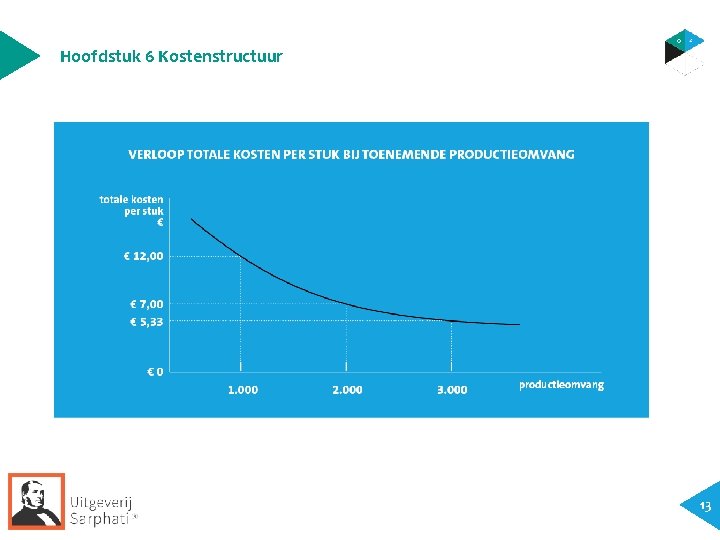 Hoofdstuk 6 Kostenstructuur

VERLOOP TOTALE KOSTEN PER STUK BIJ TOENEMENDE PRODUCTIEOMVANG

totale kosten per stuk €

€ 12,00

€ 7,00

€ 5,33

€ 0

1.000

2.000

3.000

productieomvang

Uitgeverij Sarphati®

13